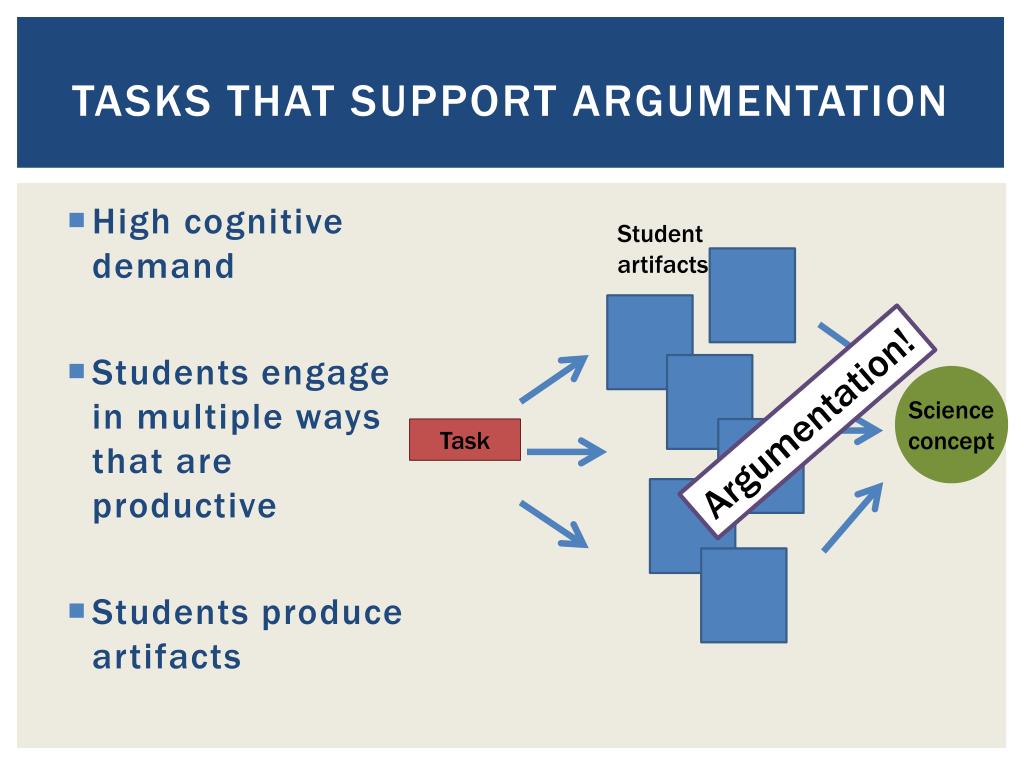 TASKS THAT SUPPORT ARGUMENTATION

High cognitive demand

Students engage in multiple ways that are productive

Students produce artifacts

Student artifacts

Task

Argumentation!

Science concept